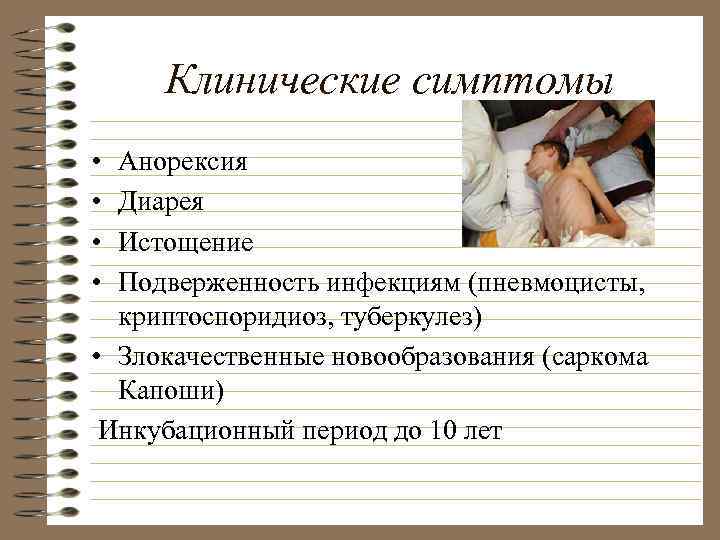 Клинические симптомы

• Анорексия
• Диарея
• Истощение
• Подверженность инфекциям (пневмоцисты, криптоспоридиоз, туберкулез)
• Злокачественные новообразования (саркома Капоши)

Инкубационный период до 10 лет